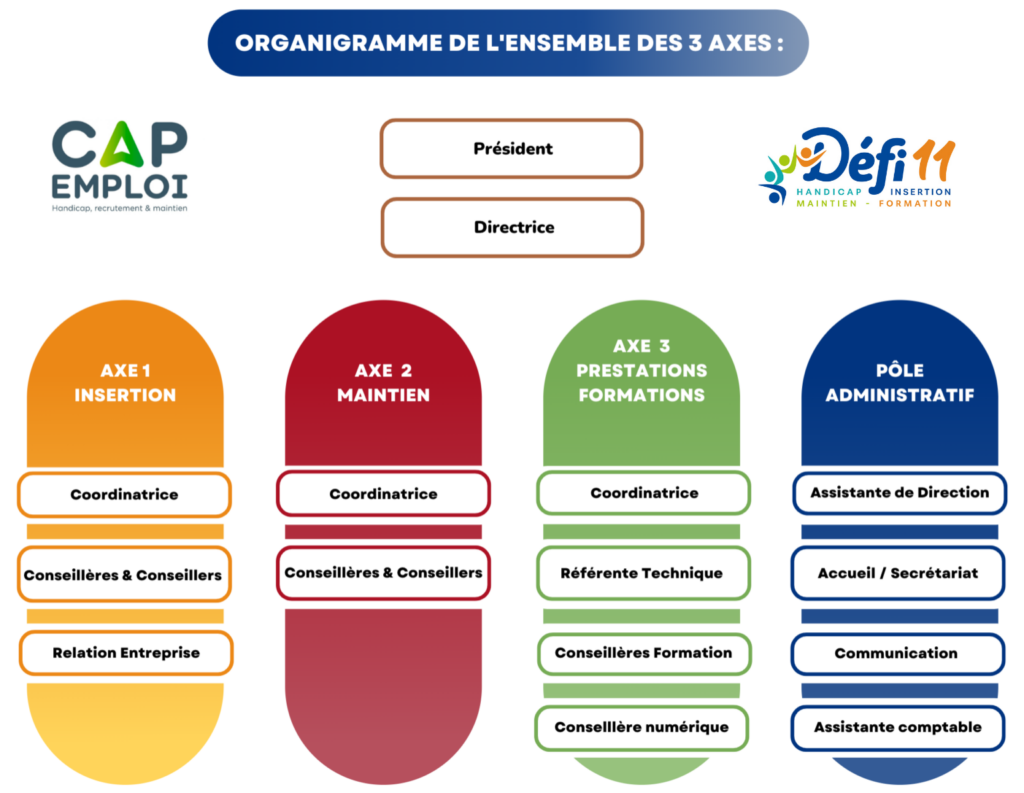 ORGANIGRAMME DE L'ENSEMBLE DES 3 AXES :

CAP EMPLOI
Handicap, recrutement & maintien

Président

Directrice

Défi 11
HANDICAP INSERTION
MAINTIEN - FORMATION

AXE 1
INSERTION

Coordinatrice

Conseillères & Conseillers

Relation Entreprise

AXE 2
MAINTIEN

Coordinatrice

Conseillères & Conseillers

AXE 3
PRESTATIONS
FORMATIONS

Coordinatrice

Référente Technique

Conseillères Formation

Conseillère numérique

PÔLE
ADMINISTRATIF

Assistante de Direction

Accueil / Secrétariat

Communication

Assistante comptable